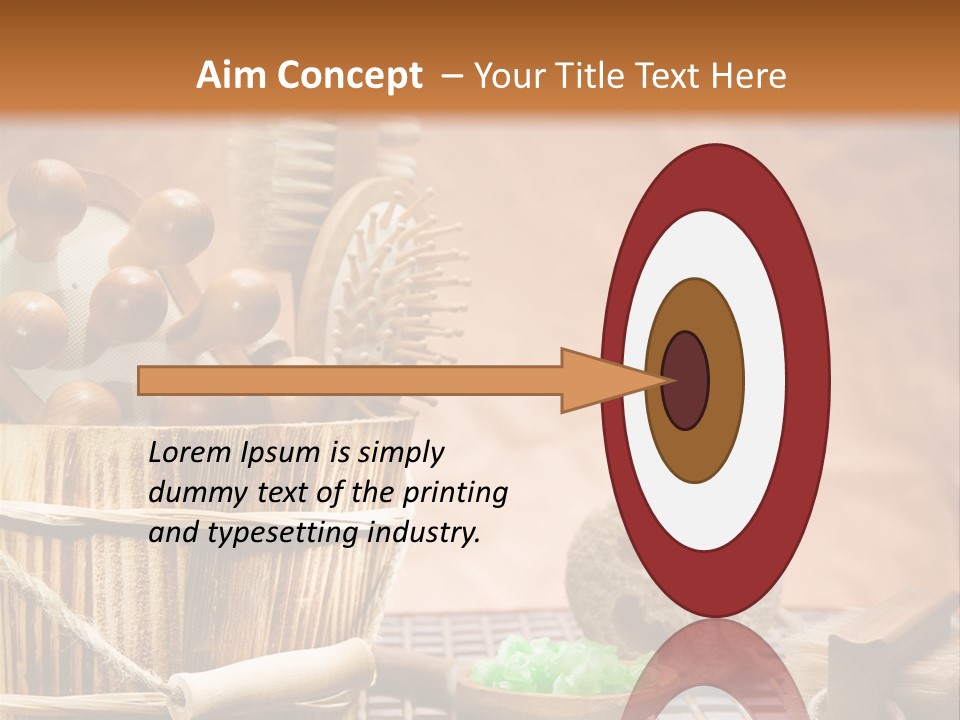 Aim Concept – Your Title Text Here

Lorem Ipsum is simply dummy text of the printing and typesetting industry.